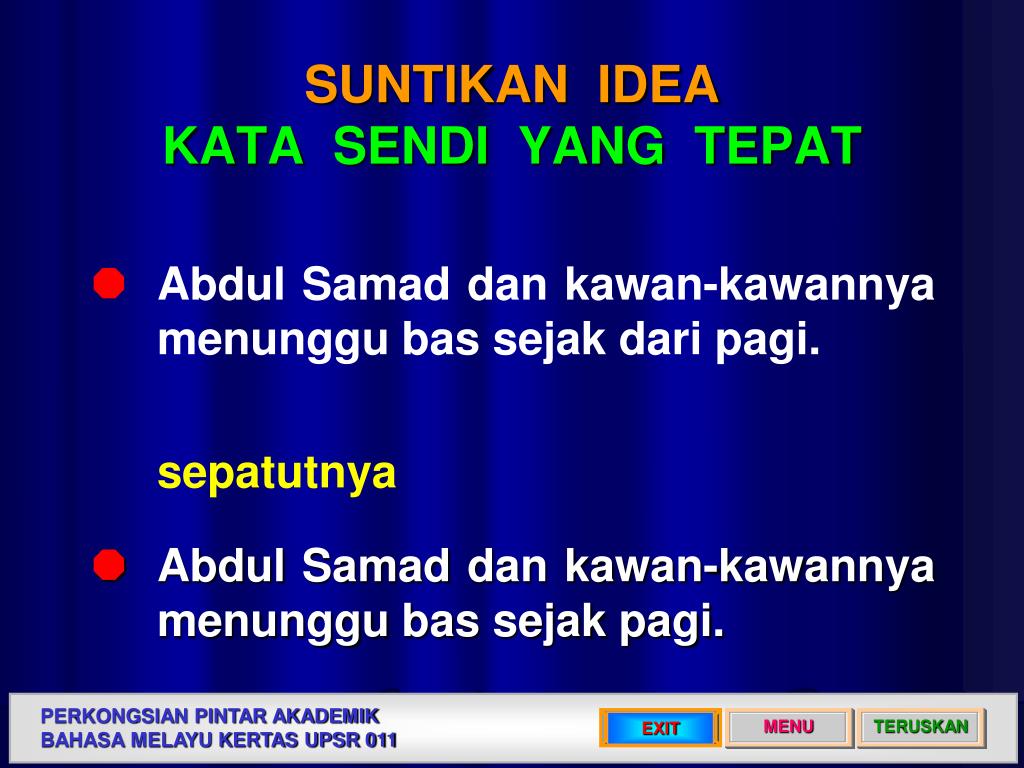 SUNTIKAN IDEA
KATA SENDI YANG TEPAT

Abdul Samad dan kawan-kawannya menunggu bas sejak dari pagi.

sepatutnya

Abdul Samad dan kawan-kawannya menunggu bas sejak pagi.

PERKONGSIAN PINTAR AKADEMIK
BAHASA MELAYU KERTAS UPSR 011

EXIT

MENU

TERUSKAN